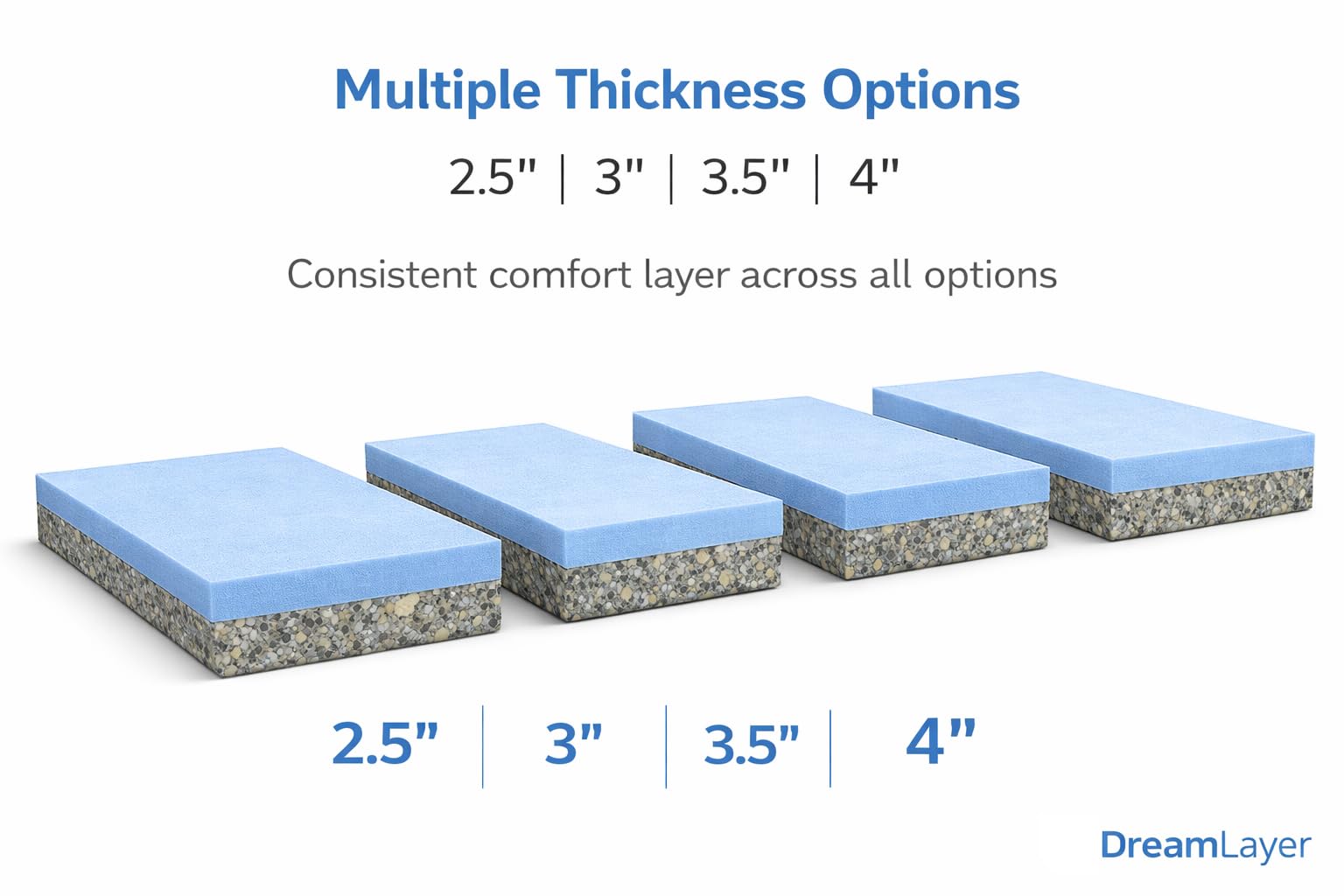 Multiple Thickness Options

2.5" | 3" | 3.5" | 4"

Consistent comfort layer across all options

2.5” | 3” | 3.5” | 4”

DreamLayer